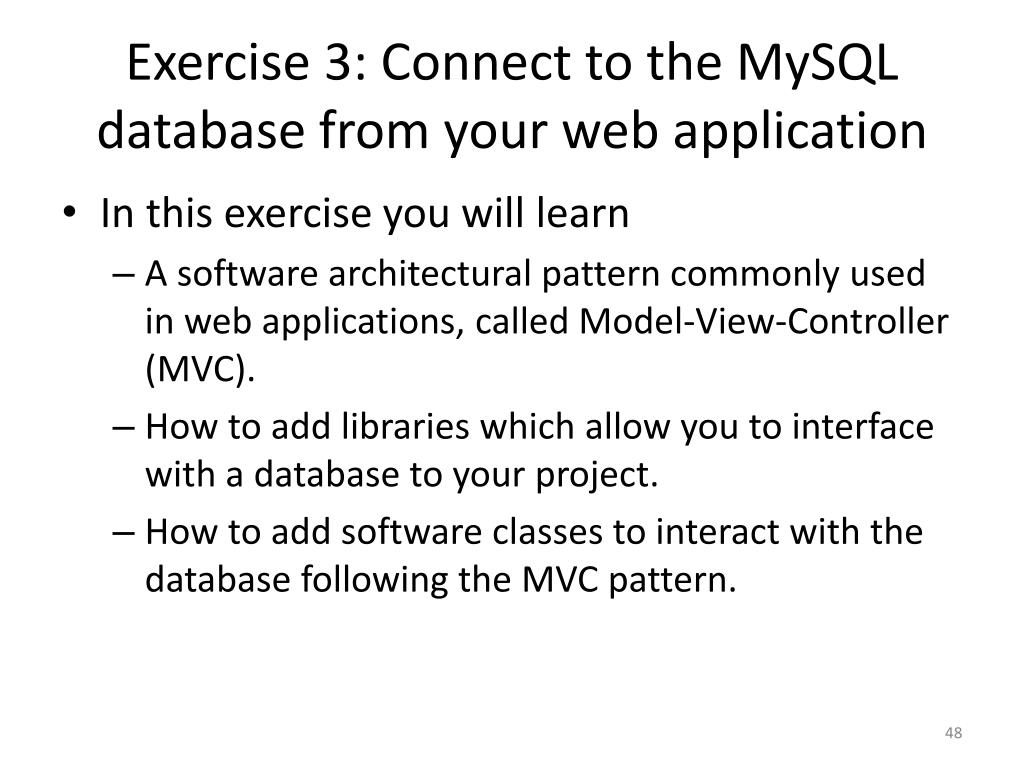 Exercise 3: Connect to the MySQL database from your web application

• In this exercise you will learn
– A software architectural pattern commonly used in web applications, called Model-View-Controller (MVC).
– How to add libraries which allow you to interface with a database to your project.
– How to add software classes to interact with the database following the MVC pattern.

48